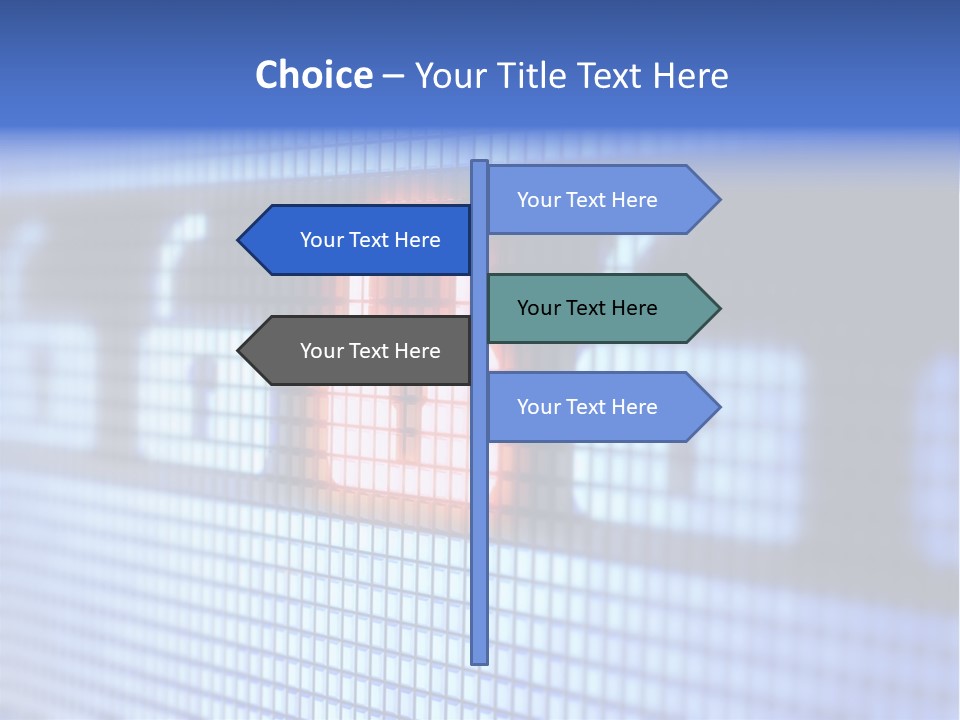 Choice – Your Title Text Here

Your Text Here

Your Text Here

Your Text Here

Your Text Here

Your Text Here